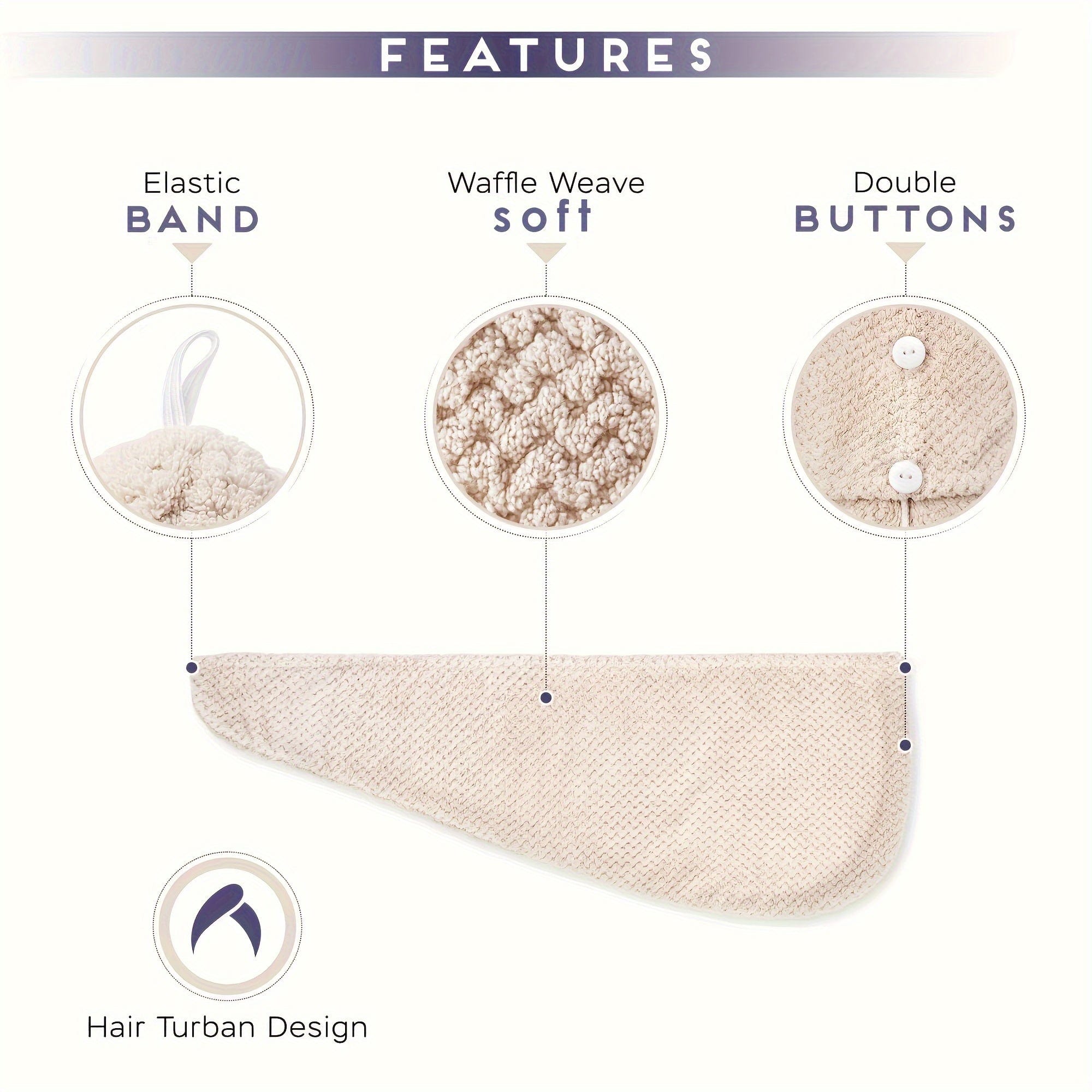 FEATURES

Elastic
BAND

Waffle Weave
soft

Double
BUTTONS

Hair Turban Design